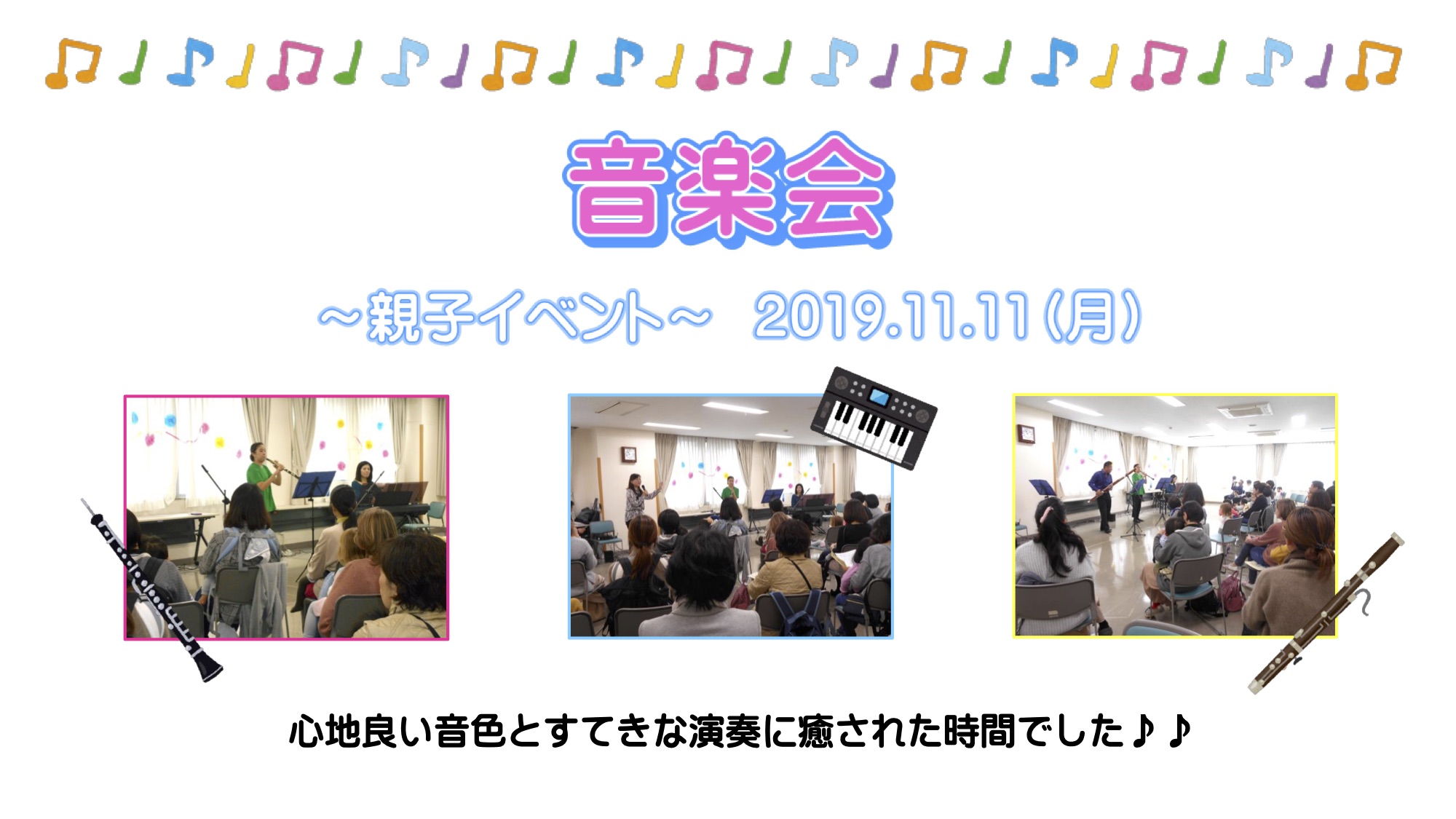 音楽会

～親子イベント～　2019.11.11（月）

心地良い音色とすてきな演奏に癒された時間でした♪♪